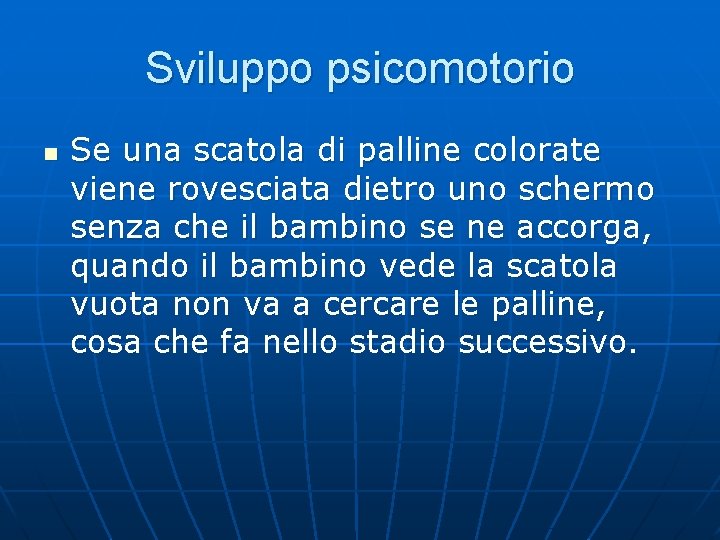 Sviluppo psicomotorio

Se una scatola di palline colorate viene rovesciata dietro uno schermo senza che il bambino se ne accorga, quando il bambino vede la scatola vuota non va a cercare le palline, cosa che fa nello stadio successivo.